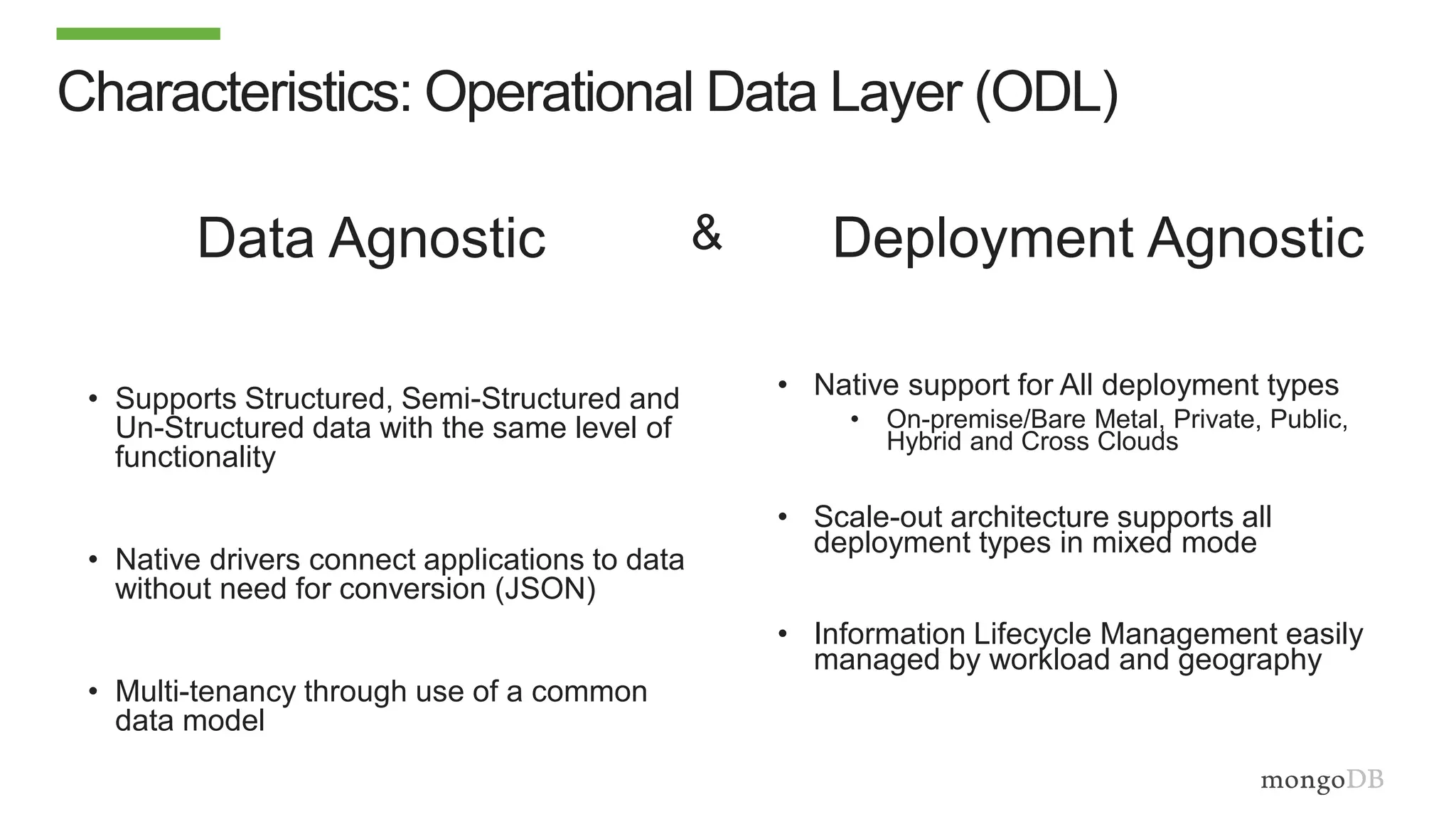 Characteristics: Operational Data Layer (ODL)

Data Agnostic

&

Deployment Agnostic

• Supports Structured, Semi-Structured and Un-Structured data with the same level of functionality

• Native drivers connect applications to data without need for conversion (JSON)

• Multi-tenancy through use of a common data model

• Native support for All deployment types
  • On-premise/Bare Metal, Private, Public, Hybrid and Cross Clouds

• Scale-out architecture supports all deployment types in mixed mode

• Information Lifecycle Management easily managed by workload and geography

mongoDB